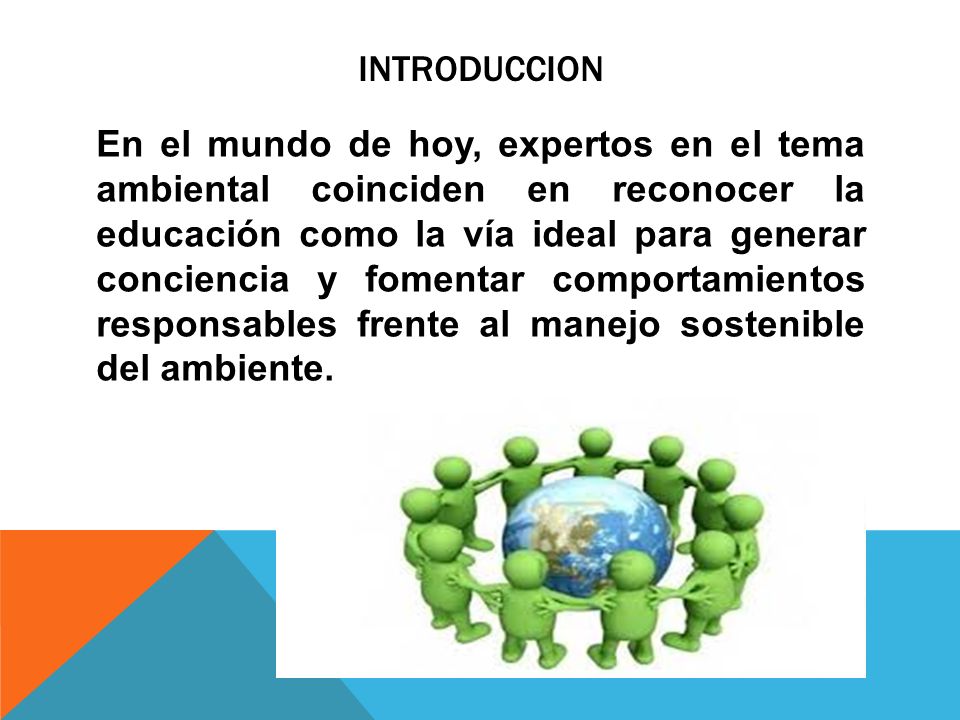 INTRODUCCION

En el mundo de hoy, expertos en el tema ambiental coinciden en reconocer la educación como la vía ideal para generar conciencia y fomentar comportamientos responsables frente al manejo sostenible del ambiente.